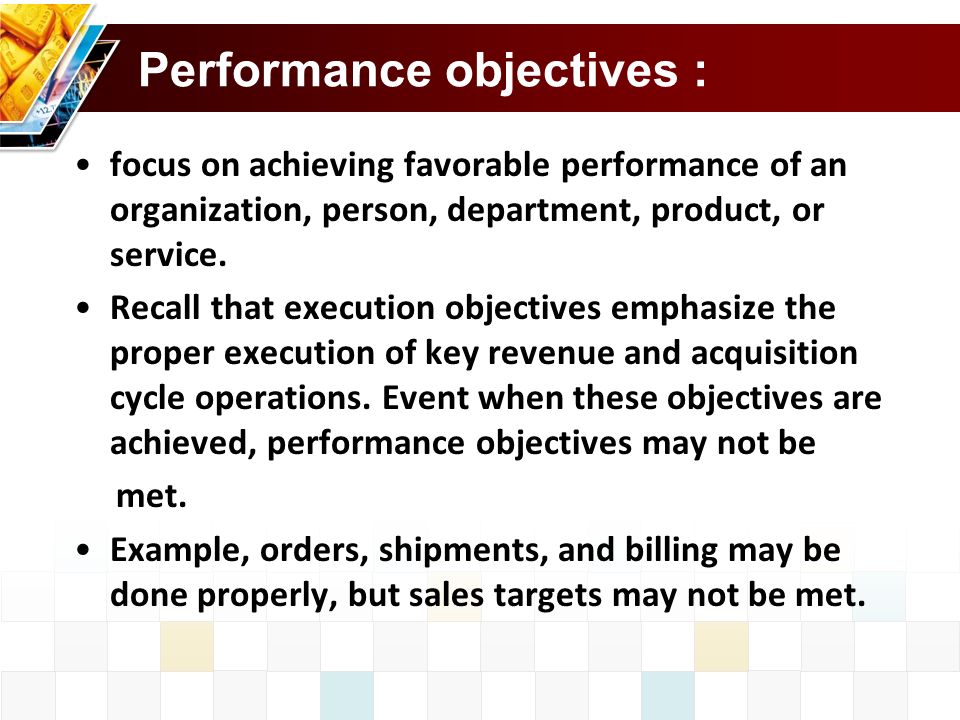 Performance objectives :

• focus on achieving favorable performance of an organization, person, department, product, or service.

• Recall that execution objectives emphasize the proper execution of key revenue and acquisition cycle operations. Event when these objectives are achieved, performance objectives may not be met.

• Example, orders, shipments, and billing may be done properly, but sales targets may not be met.